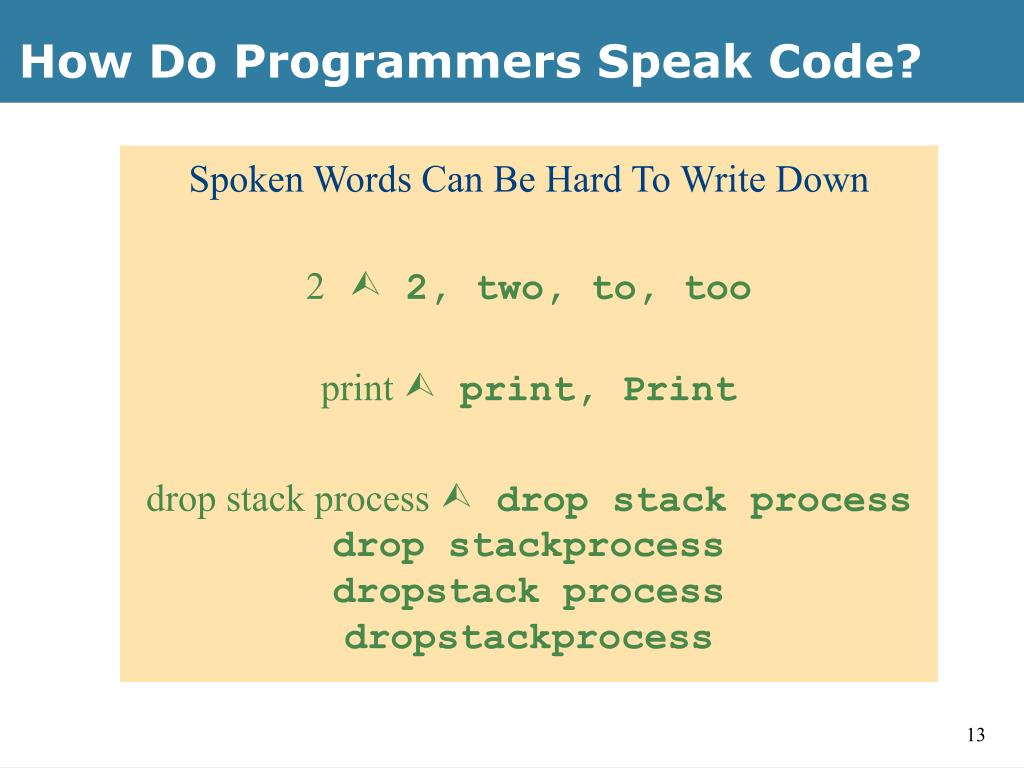 How Do Programmers Speak Code?

Spoken Words Can Be Hard To Write Down

2 ⮙ 2, two, to, too

print ⮙ print, Print

drop stack process ⮙ drop stack process
drop stackprocess
dropstack process
dropstackprocess

13